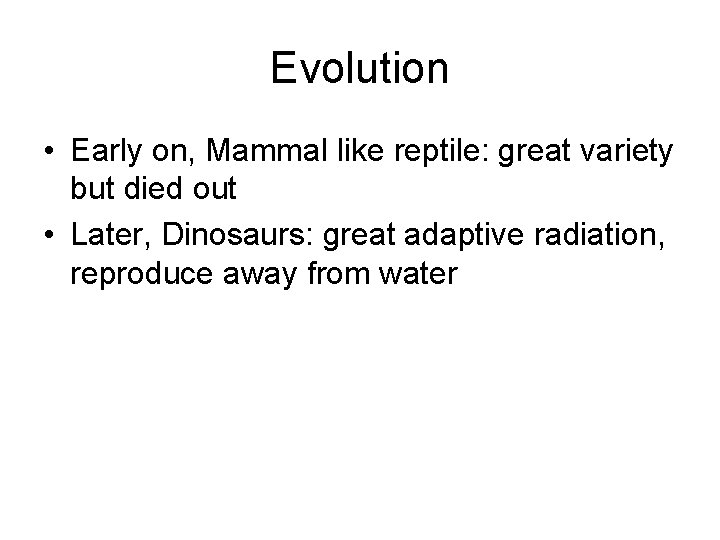 Evolution

• Early on, Mammal like reptile: great variety but died out
• Later, Dinosaurs: great adaptive radiation, reproduce away from water